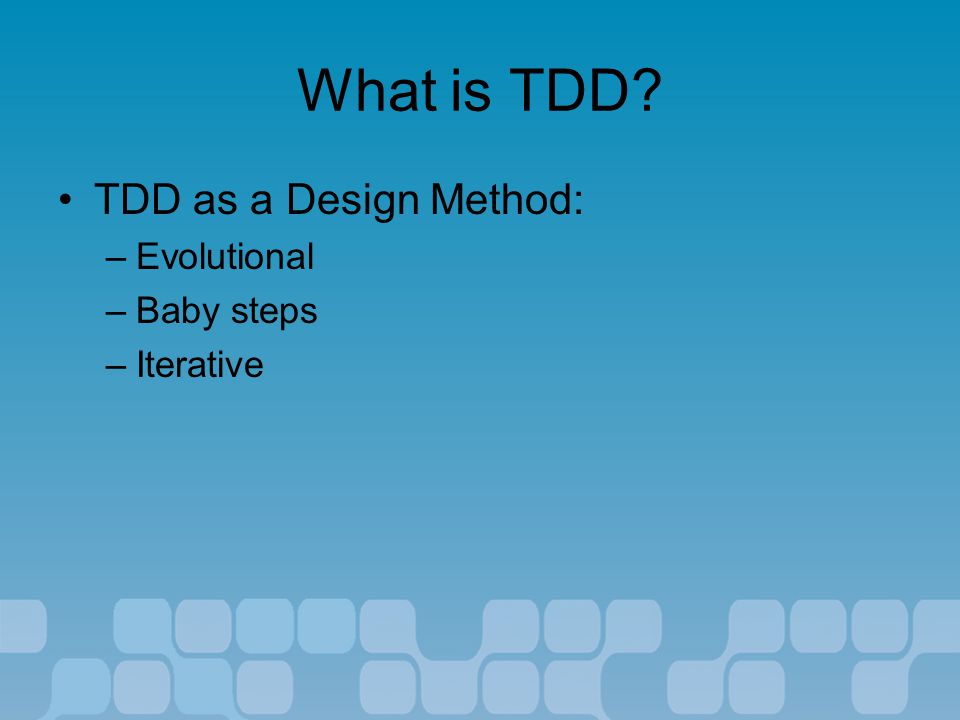 What is TDD?

• TDD as a Design Method:
– Evolutional
– Baby steps
– Iterative